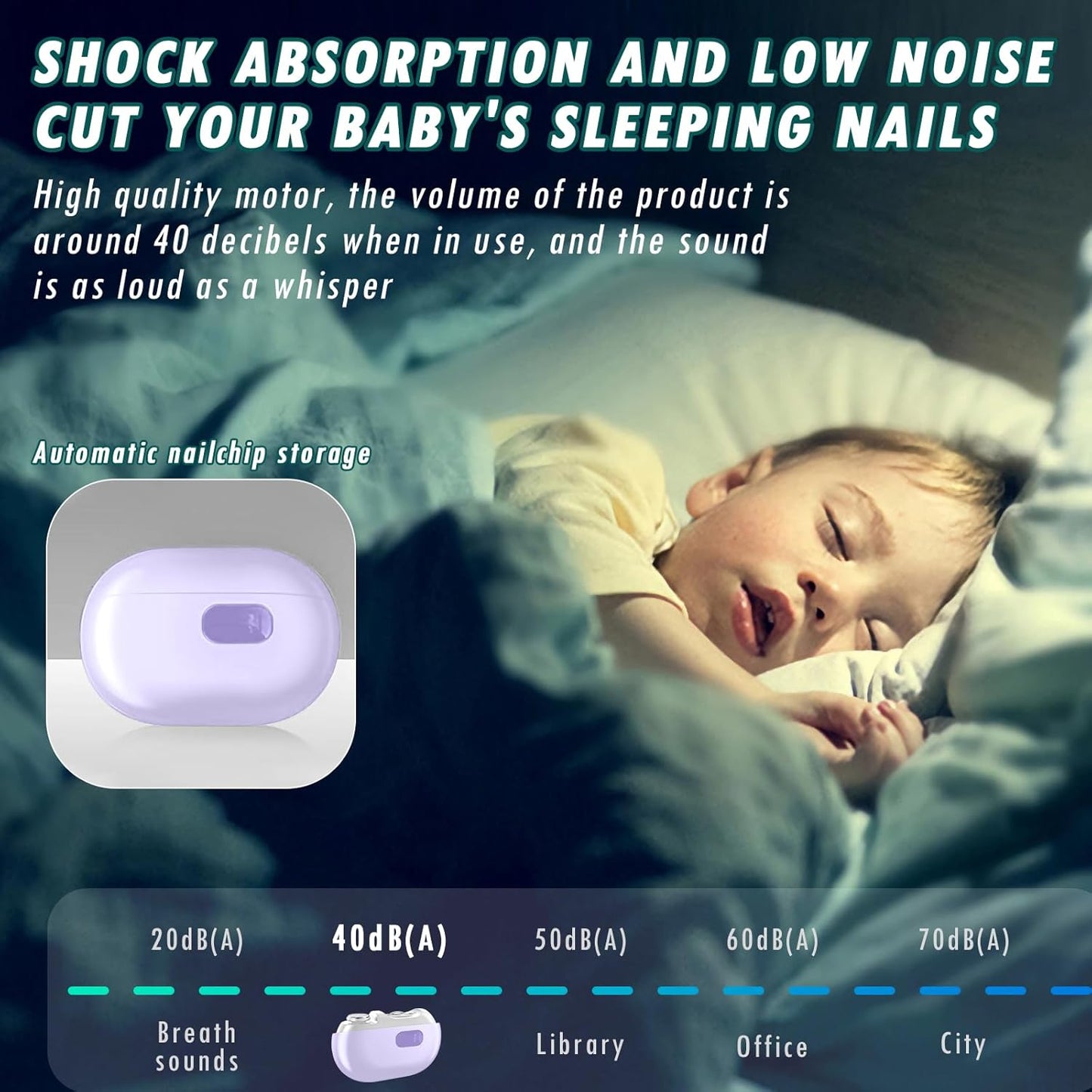 SHOCK ABSORPTION AND LOW NOISE CUT YOUR BABY'S SLEEPING NAILS

High quality motor, the volume of the product is around 40 decibels when in use, and the sound is as loud as a whisper

Automatic nailchip storage

20dB(A)
40dB(A)
50dB(A)
60dB(A)
70dB(A)

Breath sounds
Library
Office
City